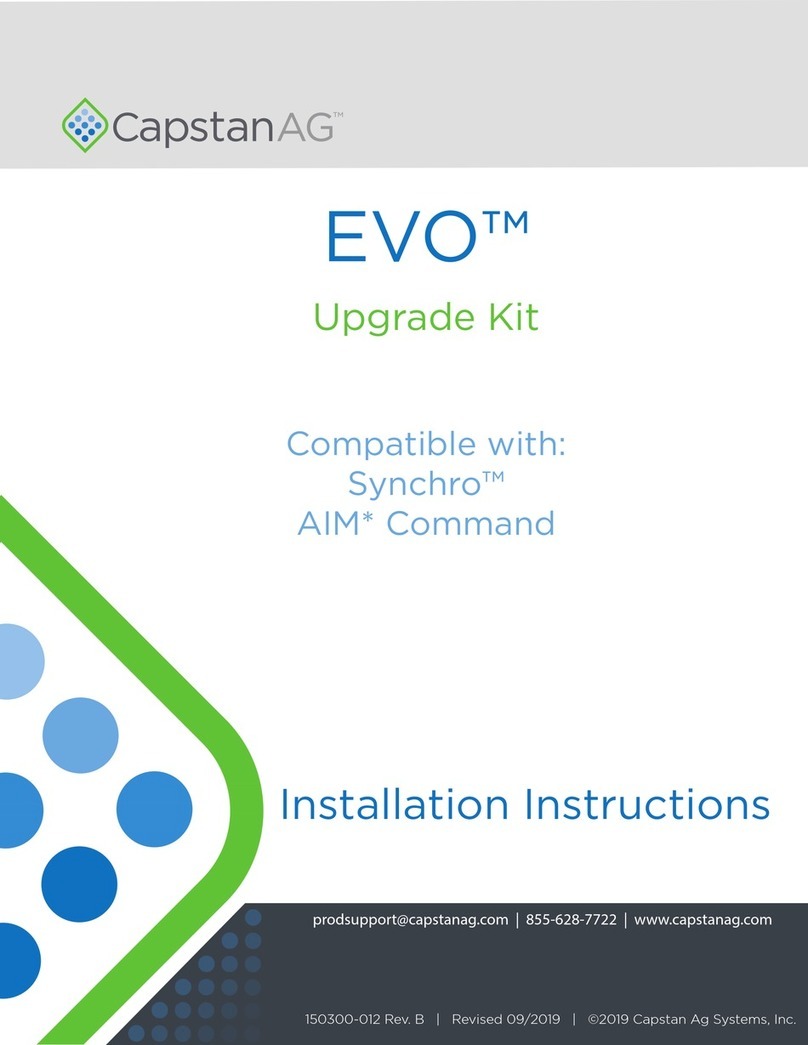 CapstanAG™

EVO™

Upgrade Kit

Compatible with:
Synchro™
AIM* Command

Installation Instructions

prodsupport@capstanag.com | 855-628-7722 | www.capstanag.com

150300-012 Rev. B | Revised 09/2019 | ©2019 Capstan Ag Systems, Inc.